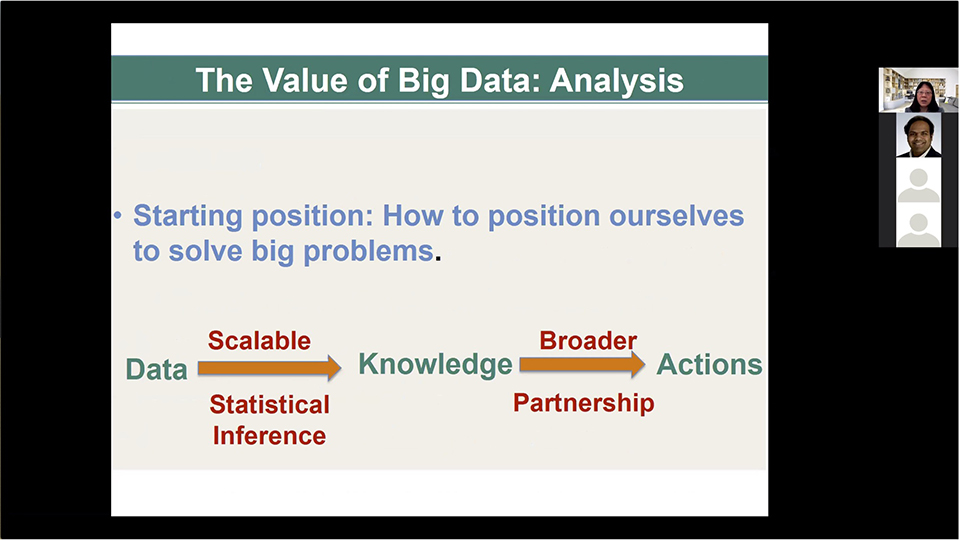 The Value of Big Data: Analysis

• Starting position: How to position ourselves to solve big problems.

Data
Scalable
Statistical Inference
Knowledge
Broader
Partnership
Actions